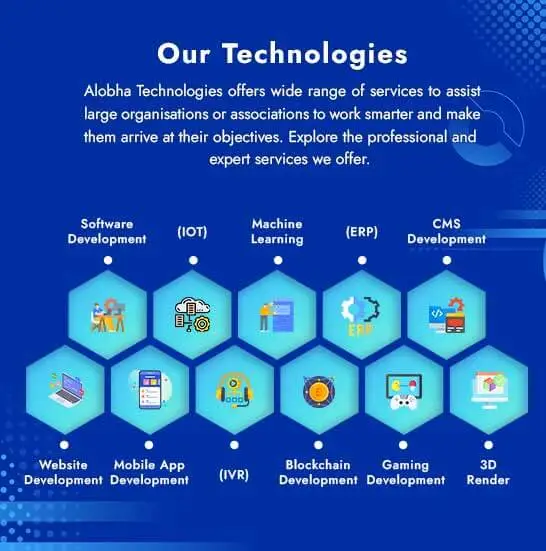 Our Technologies

Alobha Technologies offers wide range of services to assist large organisations or associations to work smarter and make them arrive at their objectives. Explore the professional and expert services we offer.

Software Development

(IOT)

Machine Learning

(ERP)

CMS Development

ERP

Website Development

Mobile App Development

(IVR)

Blockchain Development

Gaming Development

3D Render